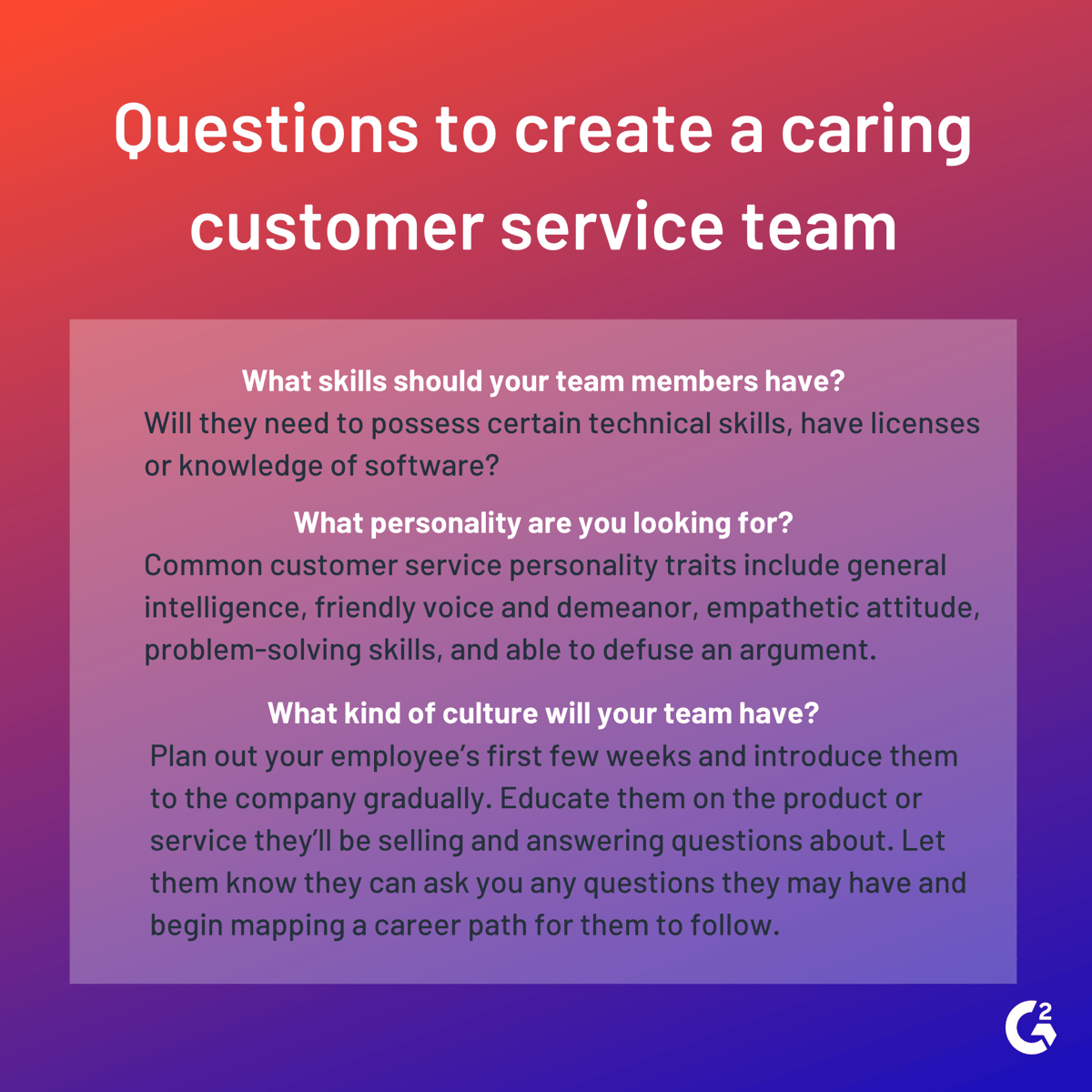 Questions to create a caring customer service team

What skills should your team members have?
Will they need to possess certain technical skills, have licenses or knowledge of software?

What personality are you looking for?
Common customer service personality traits include general intelligence, friendly voice and demeanor, empathetic attitude, problem-solving skills, and able to defuse an argument.

What kind of culture will your team have?
Plan out your employee's first few weeks and introduce them to the company gradually. Educate them on the product or service they'll be selling and answering questions about. Let them know they can ask you any questions they may have and begin mapping a career path for them to follow.

G2